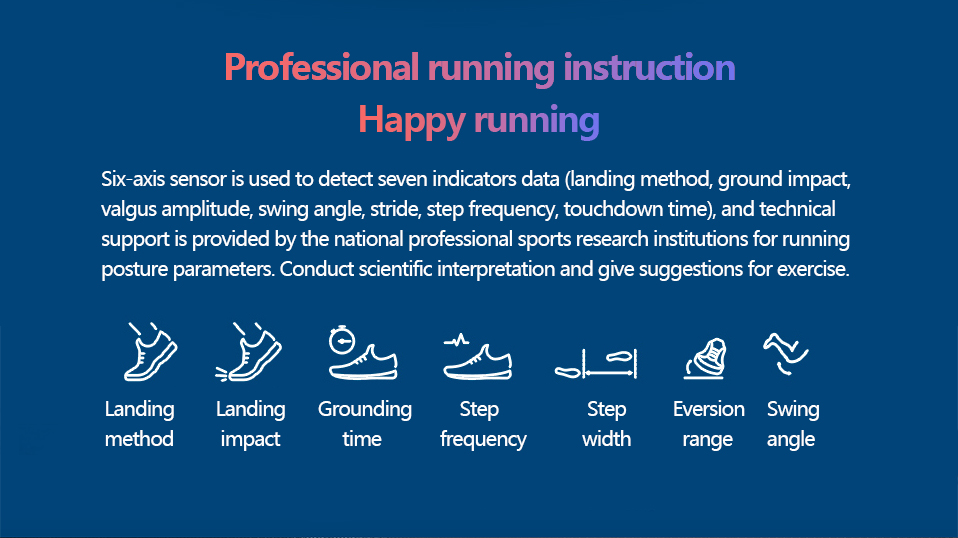 Professional running instruction
Happy running

Six-axis sensor is used to detect seven indicators data (landing method, ground impact, valgus amplitude, swing angle, stride, step frequency, touchdown time), and technical support is provided by the national professional sports research institutions for running posture parameters. Conduct scientific interpretation and give suggestions for exercise.

Landing method

Landing impact

Grounding time

Step frequency

Step width

Eversion range

Swing angle